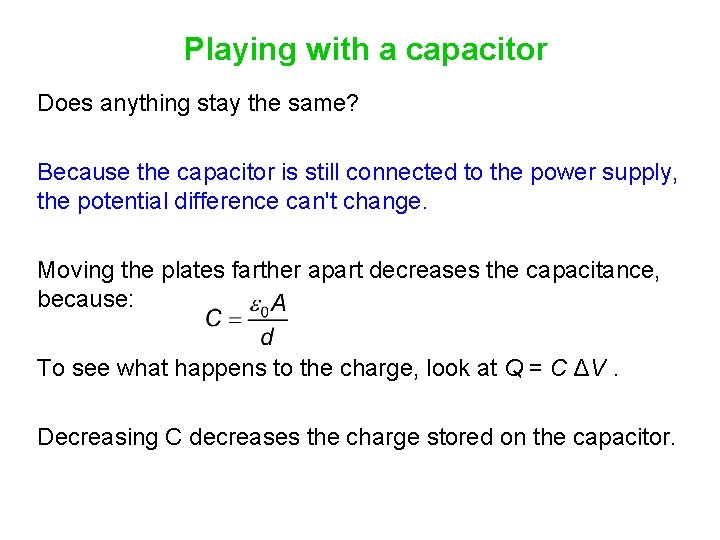 Playing with a capacitor

Does anything stay the same?

Because the capacitor is still connected to the power supply, the potential difference can't change.

Moving the plates farther apart decreases the capacitance, because:

$C = \frac{\varepsilon_0 A}{d}$

To see what happens to the charge, look at $Q = C \Delta V$ .

Decreasing C decreases the charge stored on the capacitor.